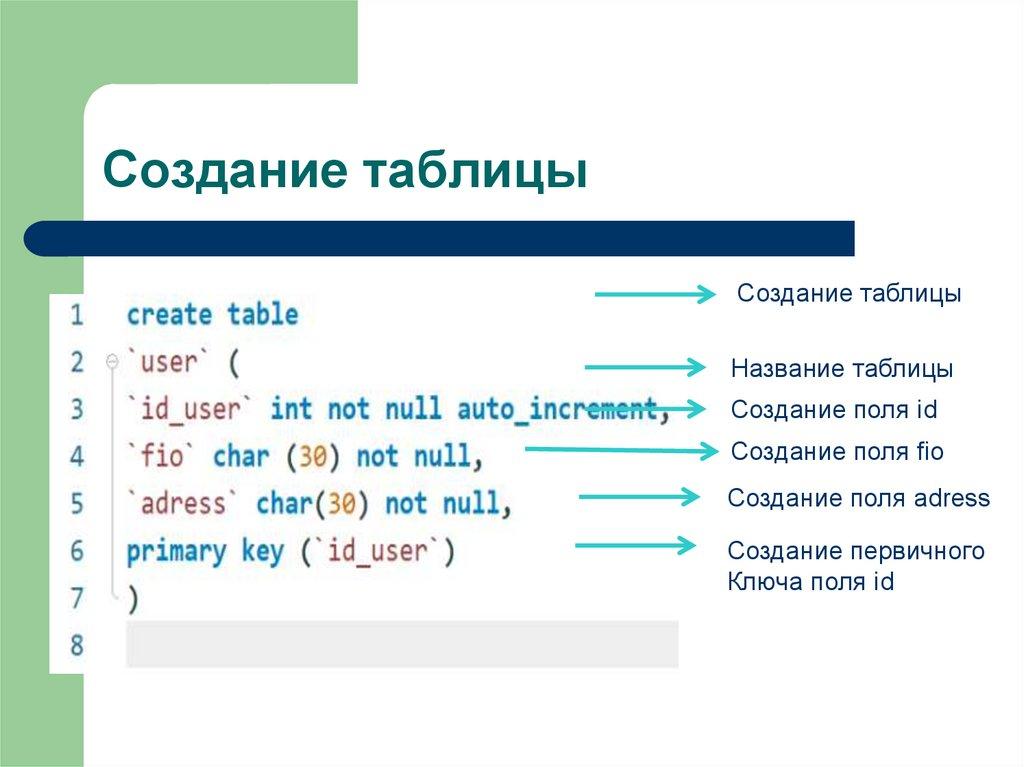 Создание таблицы

1 create table
2 `user` (
3 `id_user` int not null auto_increment,
4 `fio` char (30) not null,
5 `adress` char(30) not null,
6 primary key (`id_user`)
7 )
8

Создание таблицы
Название таблицы
Создание поля id
Создание поля fio
Создание поля adress
Создание первичного Ключа поля id